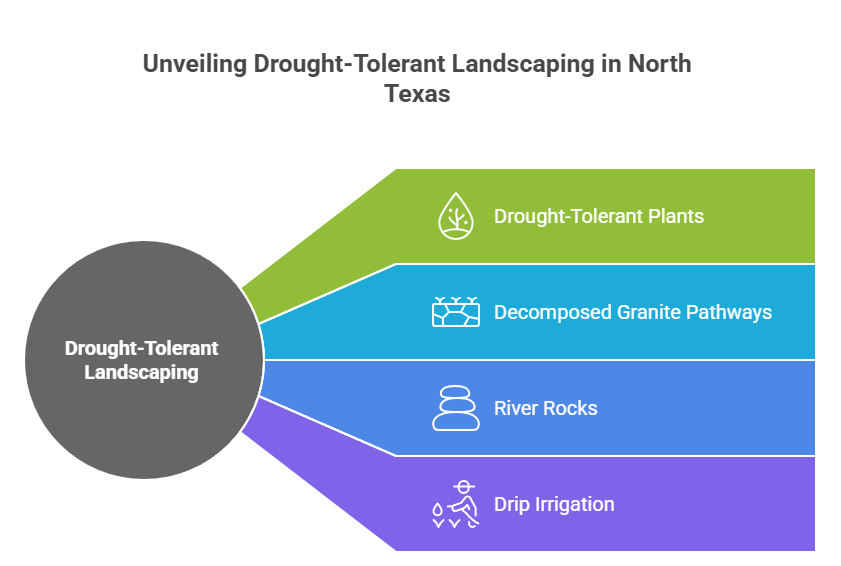 Unveiling Drought-Tolerant Landscaping in North Texas

Drought-Tolerant Landscaping

Drought-Tolerant Plants

Decomposed Granite Pathways

River Rocks

Drip Irrigation